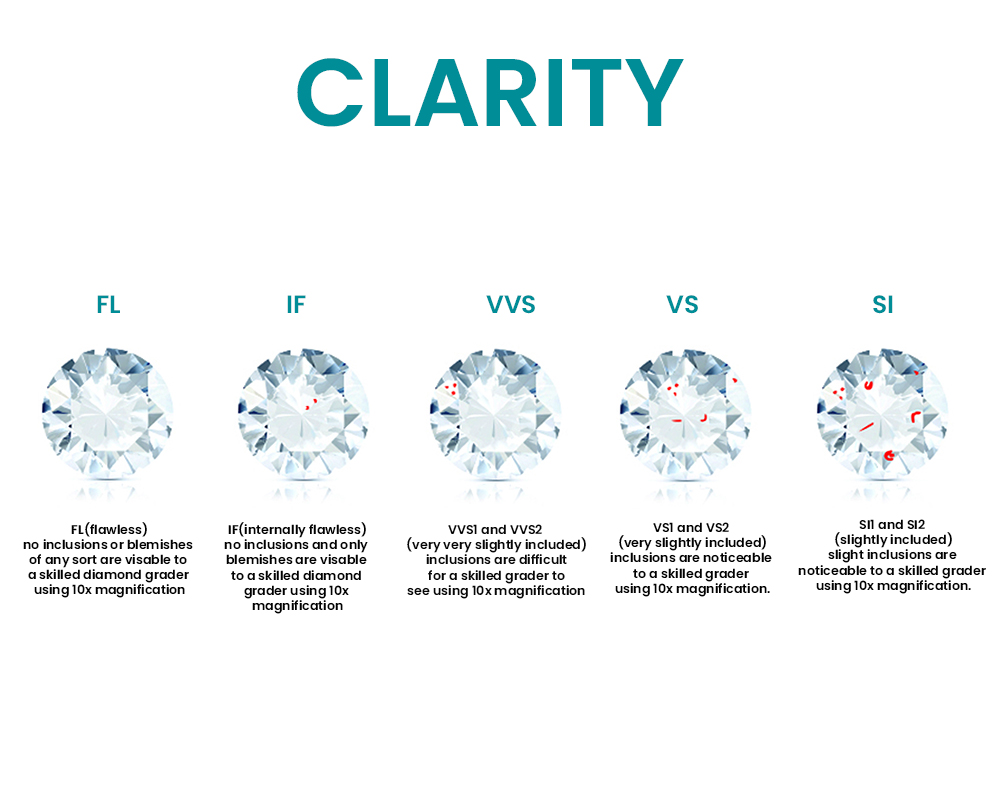 CLARITY

FL

FL(flawless)
no inclusions or blemishes of any sort are visable to a skilled diamond grader using 10x magnification

IF

IF(internally flawless)
no inclusions and only blemishes are visable to a skilled diamond grader using 10x magnification

VVS

VVS1 and VVS2
(very very slightly included)
inclusions are difficult for a skilled grader to see using 10x magnification

VS

VS1 and VS2
(very slightly included)
inclusions are noticeable to a skilled grader using 10x magnification.

SI

SI1 and SI2
(slightly included)
slight inclusions are noticeable to a skilled grader using 10x magnification.